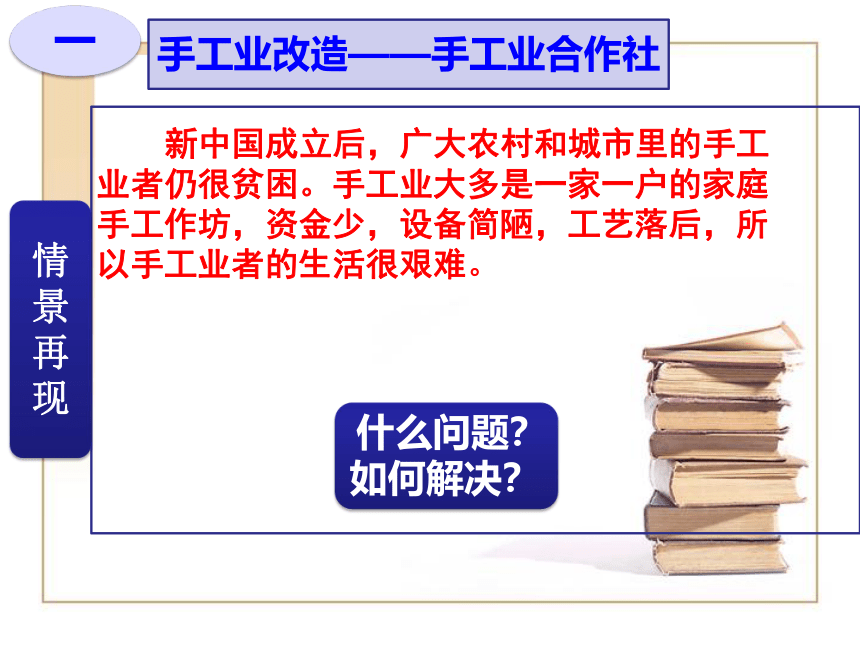 一

手工业改造——手工业合作社

情景再现

新中国成立后，广大农村和城市里的手工业者仍很贫困。手工业大多是一家一户的家庭手工作坊，资金少，设备简陋，工艺落后，所以手工业者的生活很艰难。

什么问题？
如何解决？